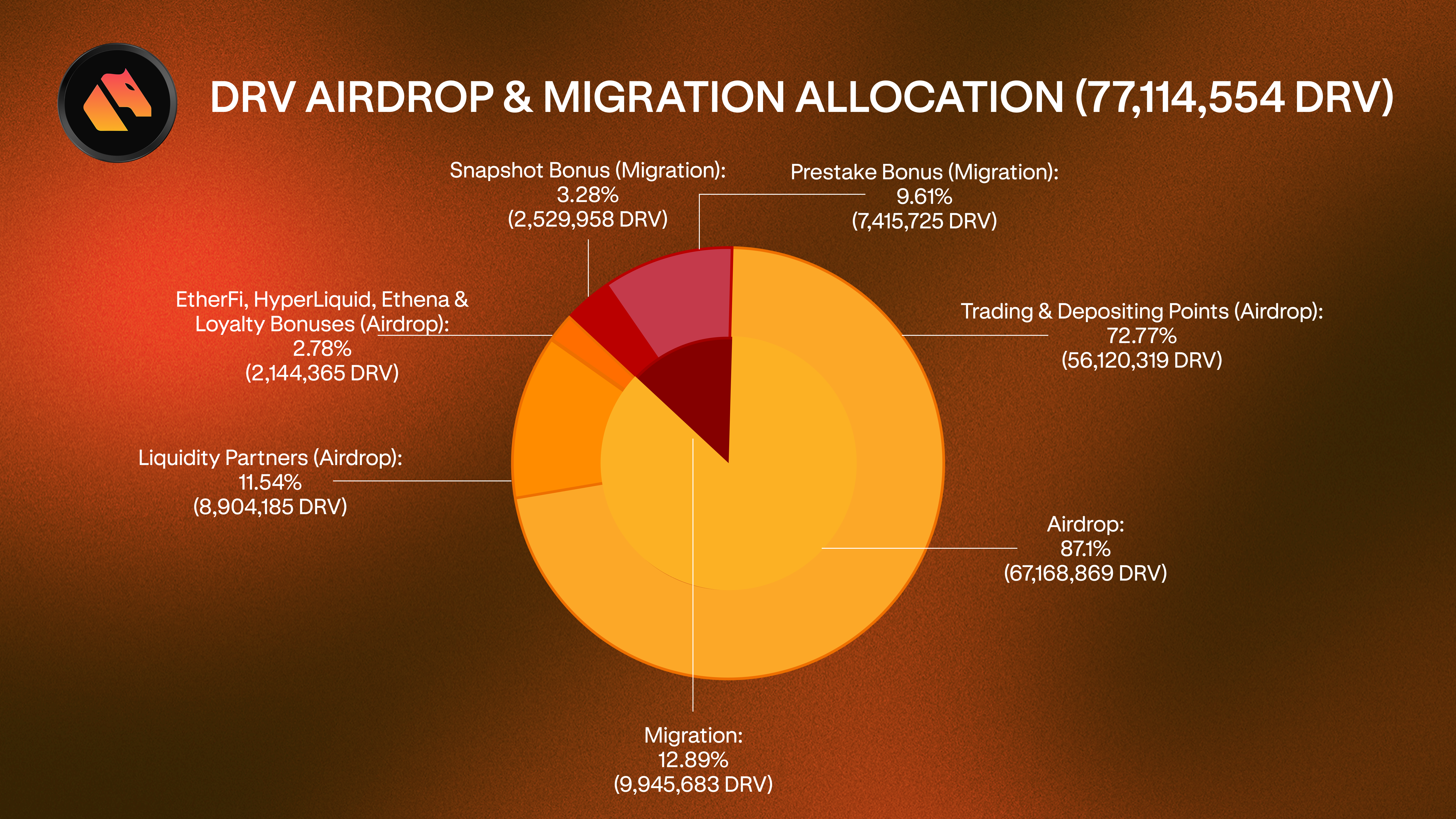 DRV AIRDROP & MIGRATION ALLOCATION (77,114,554 DRV)

Snapshot Bonus (Migration):
3.28%
(2,529,958 DRV)

Prestake Bonus (Migration):
9.61%
(7,415,725 DRV)

EtherFi, HyperLiquid, Ethena & Loyalty Bonuses (Airdrop):
2.78%
(2,144,365 DRV)

Trading & Depositing Points (Airdrop):
72.77%
(56,120,319 DRV)

Liquidity Partners (Airdrop):
11.54%
(8,904,185 DRV)

Airdrop:
87.1%
(67,168,869 DRV)

Migration:
12.89%
(9,945,683 DRV)